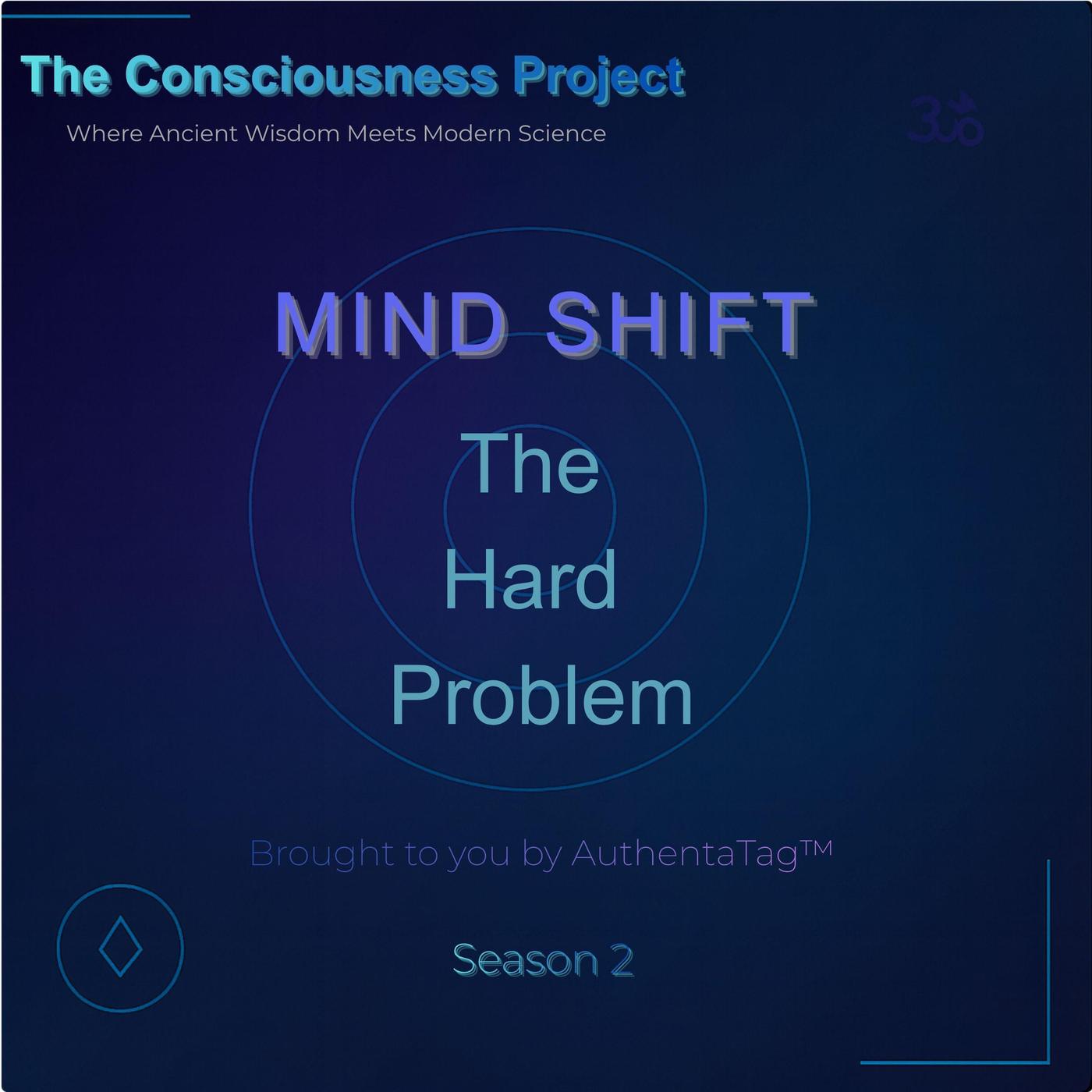 The Consciousness Project

Where Ancient Wisdom Meets Modern Science

ॐ

MIND SHIFT

The Hard Problem

Brought to you by AuthentaTag™

Season 2